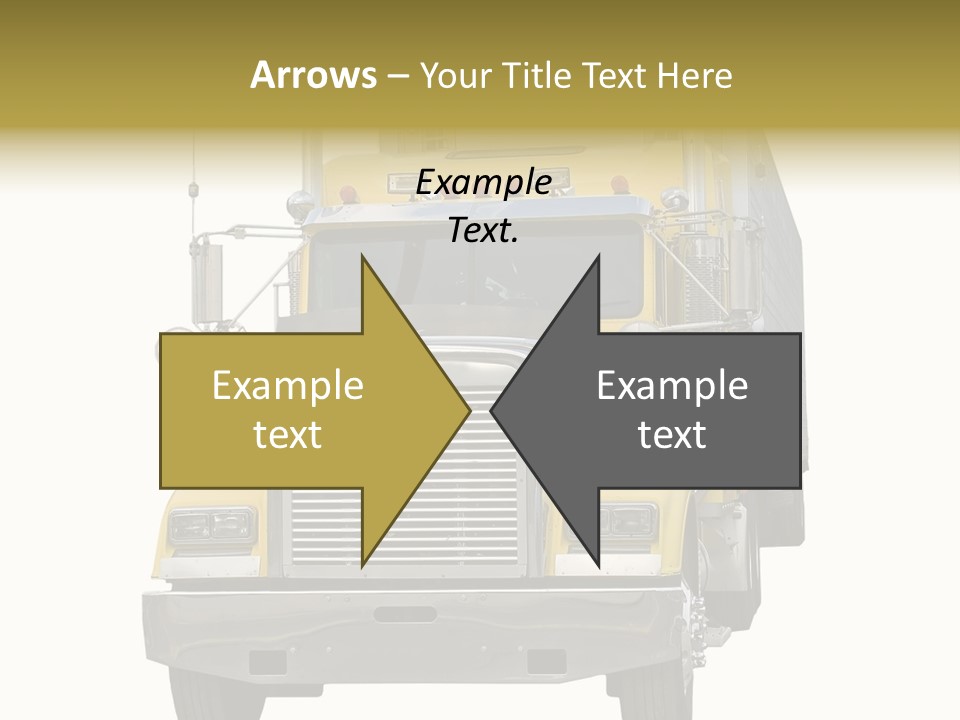 Arrows – Your Title Text Here

Example Text.

Example text

Example text